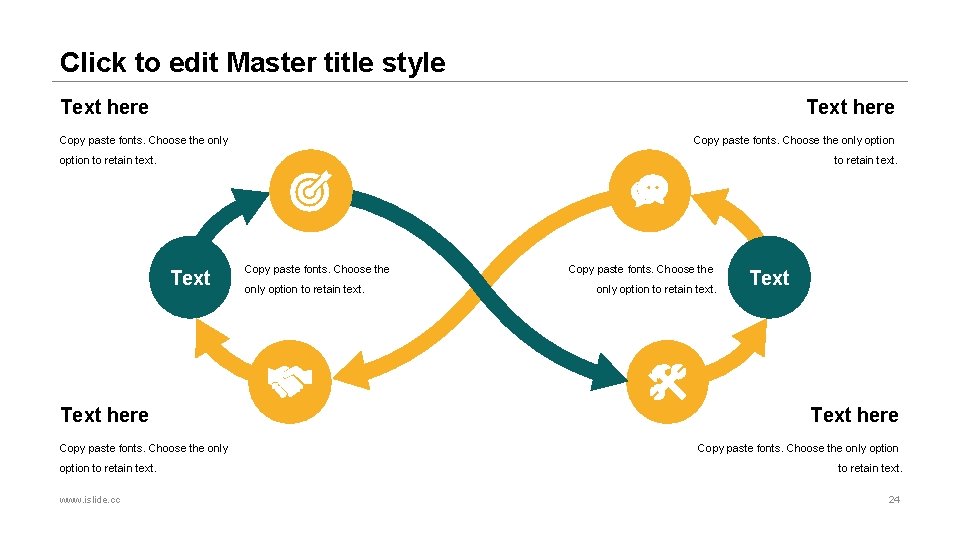 Click to edit Master title style

Text here

Copy paste fonts. Choose the only option to retain text.

Text here

Copy paste fonts. Choose the only option to retain text.

Text

Copy paste fonts. Choose the only option to retain text.

Copy paste fonts. Choose the only option to retain text.

Text

Text here

Copy paste fonts. Choose the only option to retain text.

Text here

Copy paste fonts. Choose the only option to retain text.

www.islide.cc

24